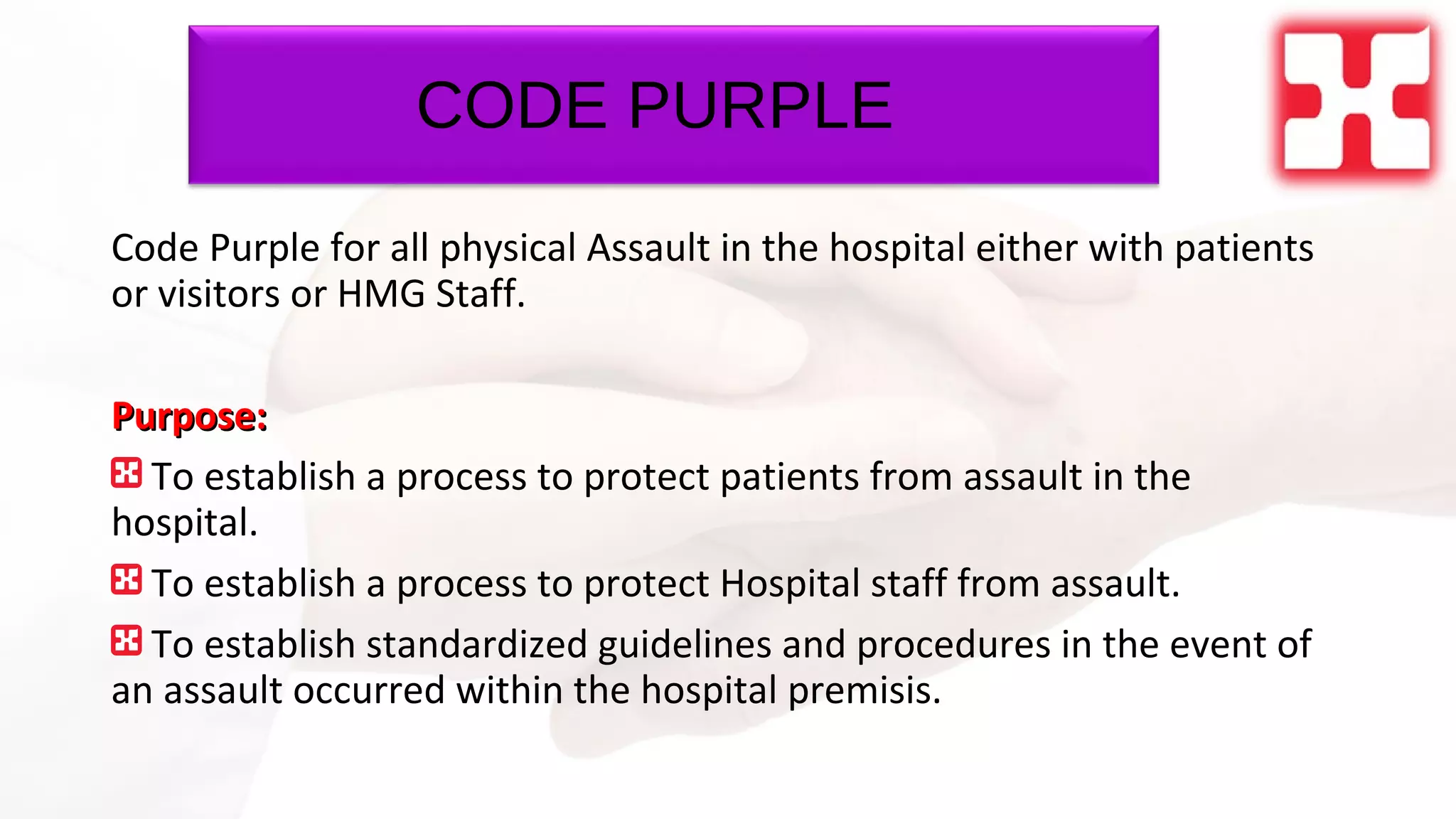 CODE PURPLE

Code Purple for all physical Assault in the hospital either with patients or visitors or HMG Staff.

Purpose:

To establish a process to protect patients from assault in the hospital.

To establish a process to protect Hospital staff from assault.

To establish standardized guidelines and procedures in the event of an assault occurred within the hospital premisis.